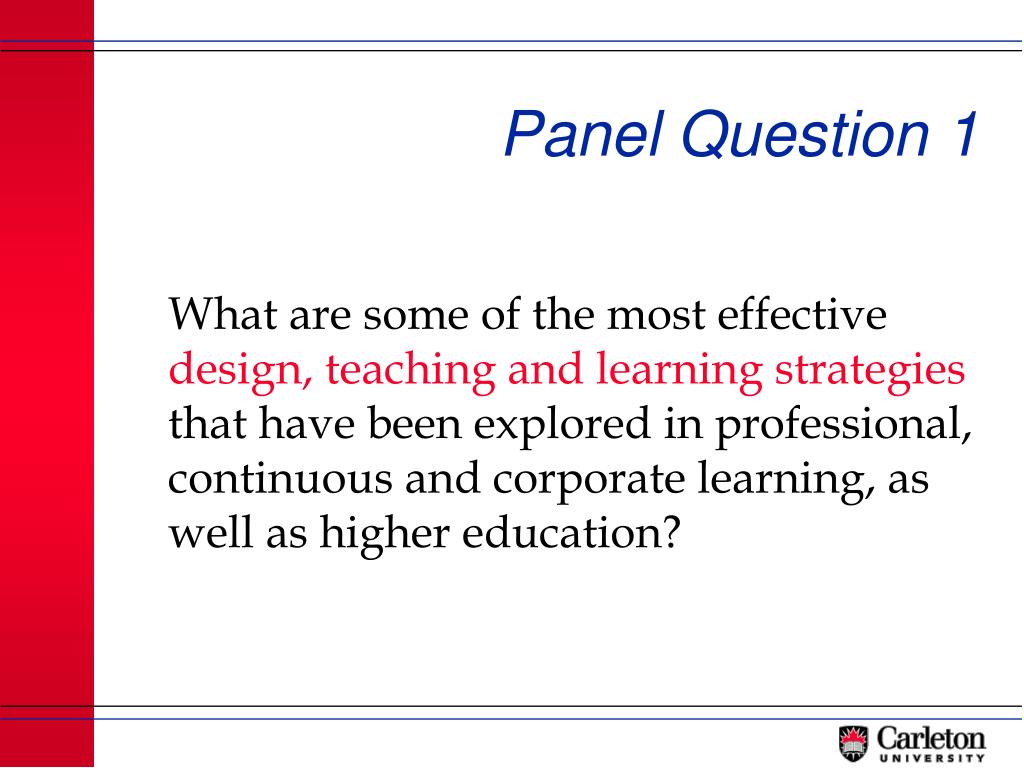 Panel Question 1

What are some of the most effective design, teaching and learning strategies that have been explored in professional, continuous and corporate learning, as well as higher education?

Carleton
UNIVERSITY